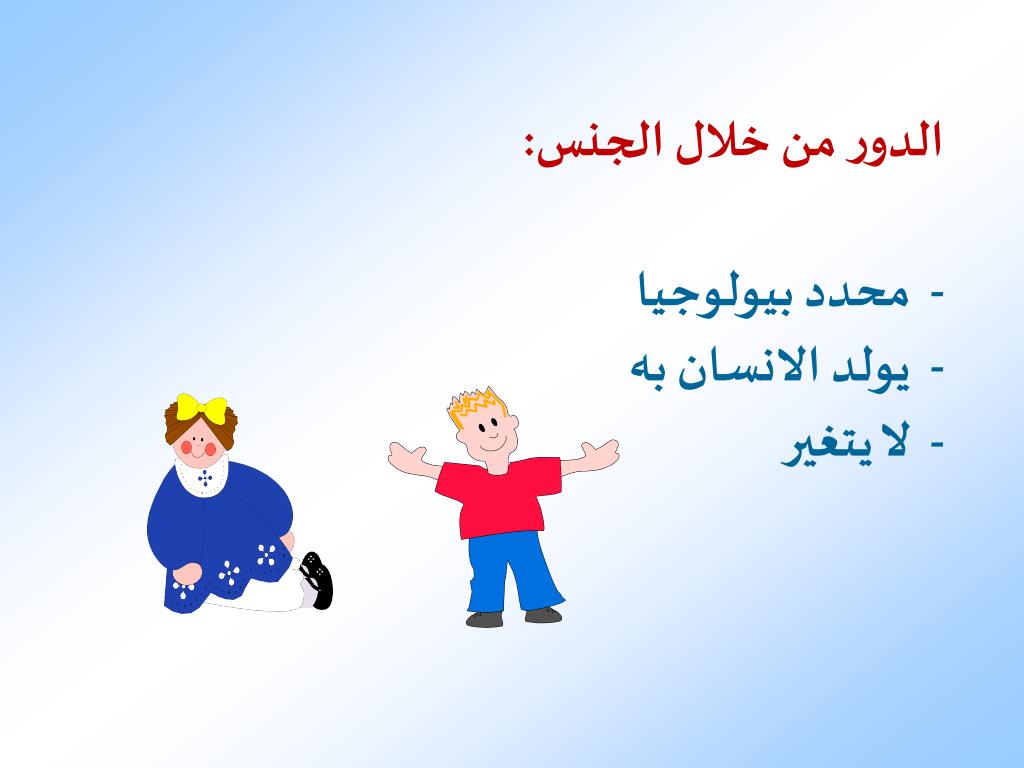 الدور من خلال الجنس:

- محدد بيولوجيا
- يولد الانسان به
- لا يتغير